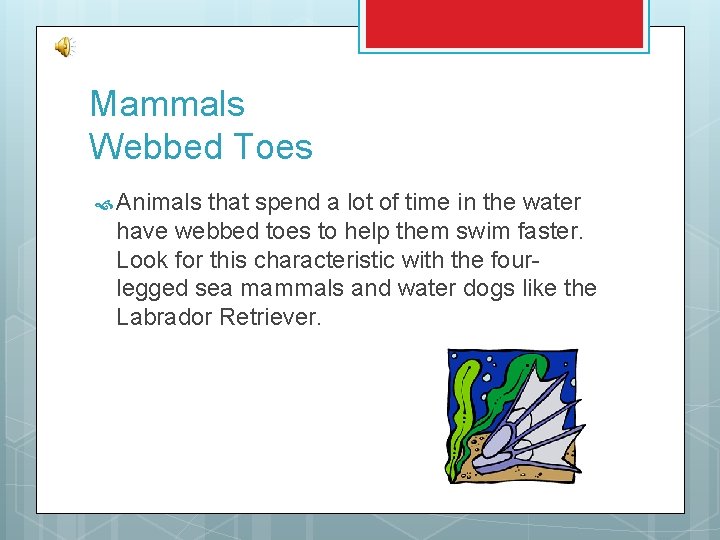 Mammals
Webbed Toes

Animals that spend a lot of time in the water have webbed toes to help them swim faster. Look for this characteristic with the four-legged sea mammals and water dogs like the Labrador Retriever.